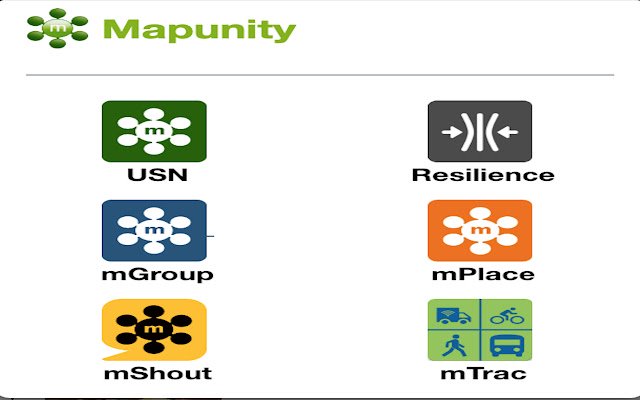 m Mapunity

m
USN

Resilience

m
mGroup

m
mPlace

m
mShout

mTrac